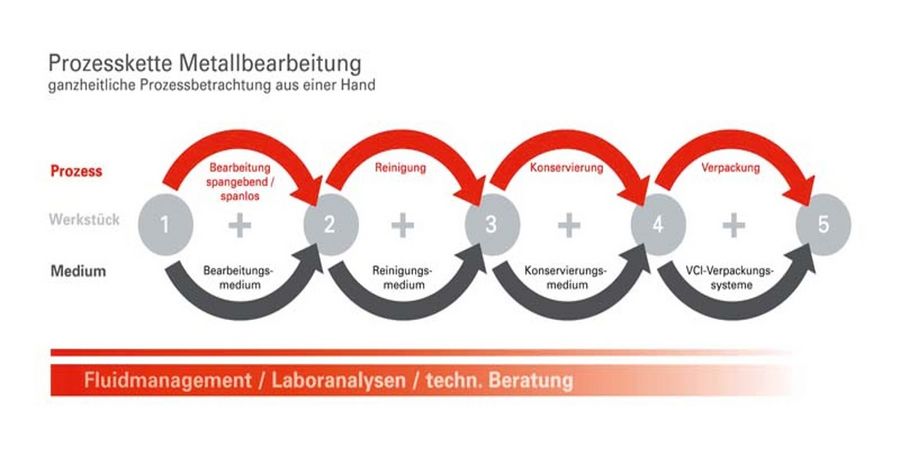 Prozesskette Metallbearbeitung
ganzheitliche Prozessbetrachtung aus einer Hand

Prozess
Werkstück
Medium

Bearbeitung spangebend / spanlos

Reinigung

Konservierung

Verpackung

1 + 2 + 3 + 4 + 5

Bearbeitungsmedium

Reinigungsmedium

Konservierungsmedium

VCI-Verpackungssysteme

Fluidmanagement / Laboranalysen / techn. Beratung